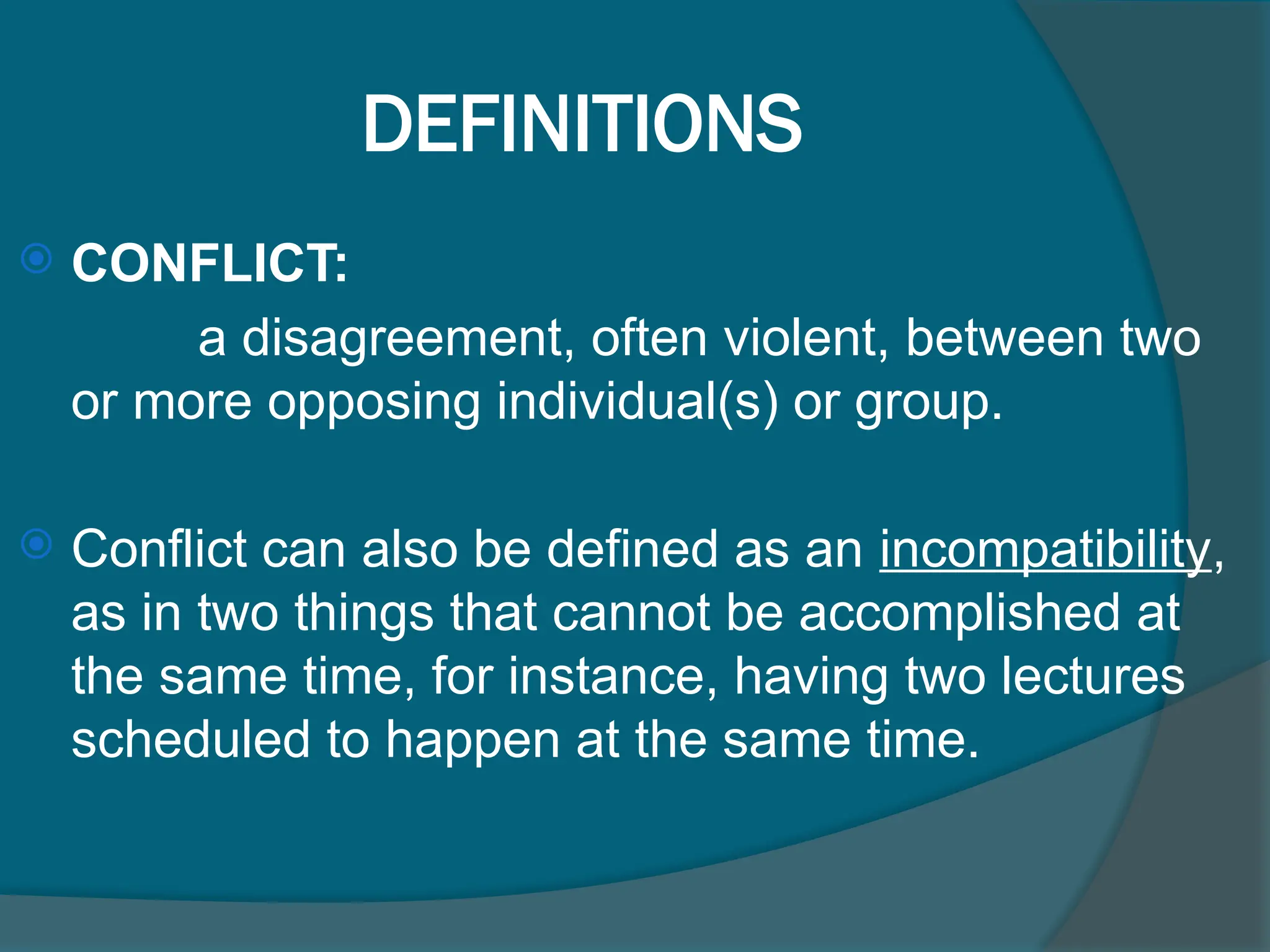 DEFINITIONS

CONFLICT:

a disagreement, often violent, between two or more opposing individual(s) or group.

Conflict can also be defined as an incompatibility, as in two things that cannot be accomplished at the same time, for instance, having two lectures scheduled to happen at the same time.